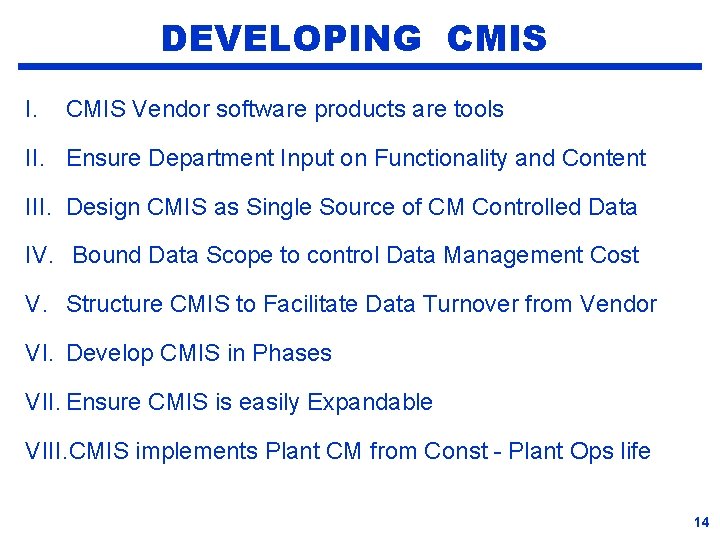 DEVELOPING CMIS

I. CMIS Vendor software products are tools

II. Ensure Department Input on Functionality and Content

III. Design CMIS as Single Source of CM Controlled Data

IV. Bound Data Scope to control Data Management Cost

V. Structure CMIS to Facilitate Data Turnover from Vendor

VI. Develop CMIS in Phases

VII. Ensure CMIS is easily Expandable

VIII. CMIS implements Plant CM from Const - Plant Ops life

14